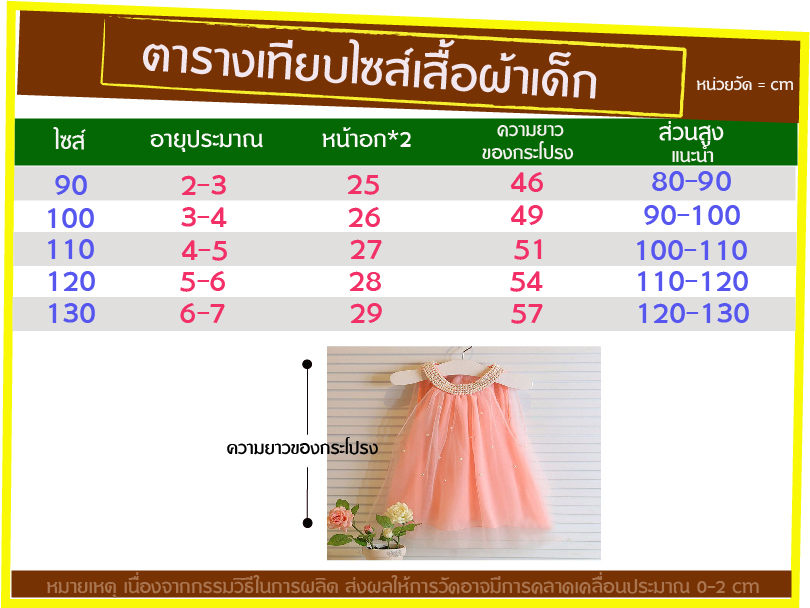 ตารางเทียบไซส์เสื้อผ้าเด็ก

หน่วยวัด = cm

| ไซส์ | อายุประมาณ | หน้าอก*2 | ความยาวของกระโปรง | ส่วนสูงแนะนำ |
|---|---|---|---|---|
| 90 | 2-3 | 25 | 46 | 80-90 |
| 100 | 3-4 | 26 | 49 | 90-100 |
| 110 | 4-5 | 27 | 51 | 100-110 |
| 120 | 5-6 | 28 | 54 | 110-120 |
| 130 | 6-7 | 29 | 57 | 120-130 |

ความยาวของกระโปรง

หมายเหตุ เนื่องจากกรรมวิธีในการผลิต ส่งผลให้การวัดอาจมีการคลาดเคลื่อนประมาณ 0-2 cm